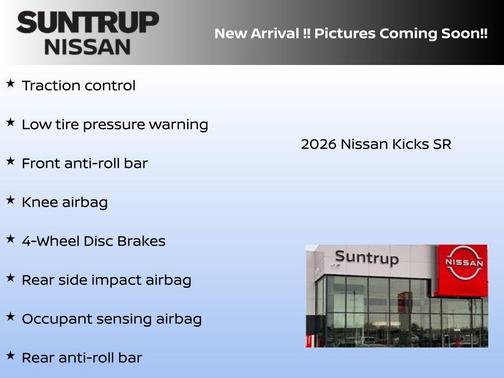 SUNTRUP
NISSAN

New Arrival !! Pictures Coming Soon!!

★ Traction control

★ Low tire pressure warning

★ Front anti-roll bar

★ Knee airbag

★ 4-Wheel Disc Brakes

★ Rear side impact airbag

★ Occupant sensing airbag

★ Rear anti-roll bar

2026 Nissan Kicks SR

Suntrup

NISSAN